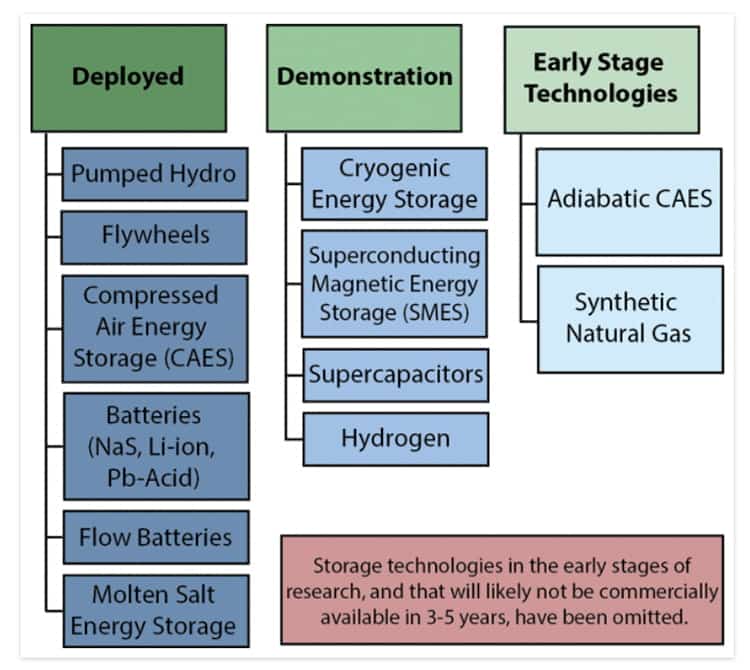 Deployed

Pumped Hydro

Flywheels

Compressed Air Energy Storage (CAES)

Batteries (NaS, Li-ion, Pb-Acid)

Flow Batteries

Molten Salt Energy Storage

Demonstration

Cryogenic Energy Storage

Superconducting Magnetic Energy Storage (SMES)

Supercapacitors

Hydrogen

Early Stage Technologies

Adiabatic CAES

Synthetic Natural Gas

Storage technologies in the early stages of research, and that will likely not be commercially available in 3-5 years, have been omitted.